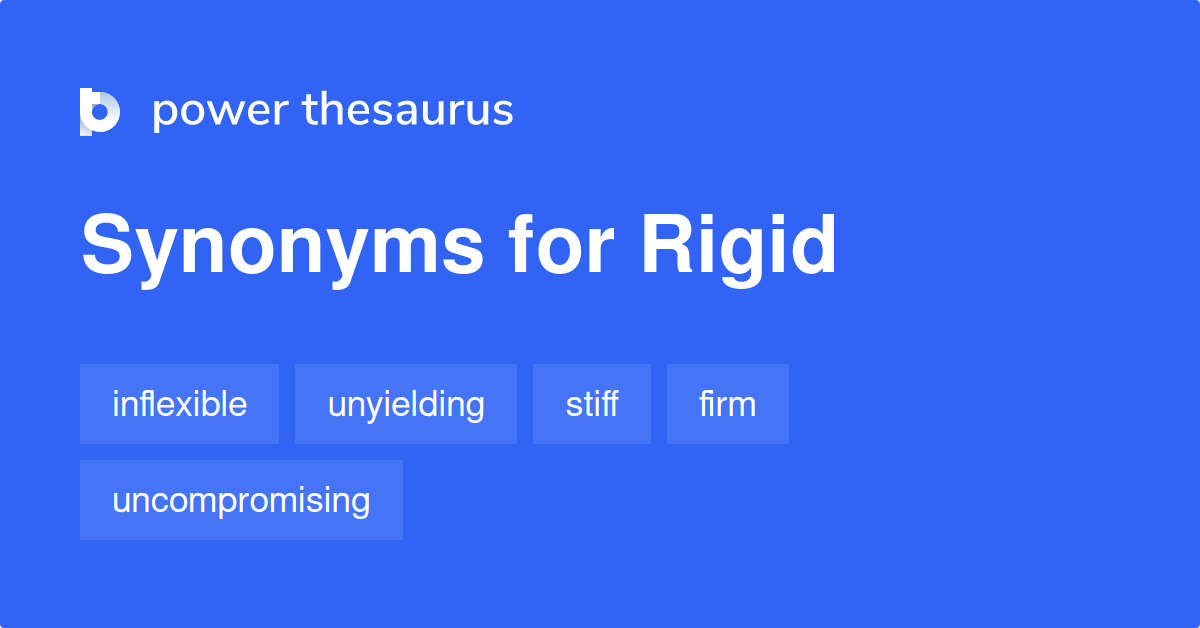 power thesaurus

Synonyms for Rigid

inflexible

unyielding

stiff

firm

uncompromising